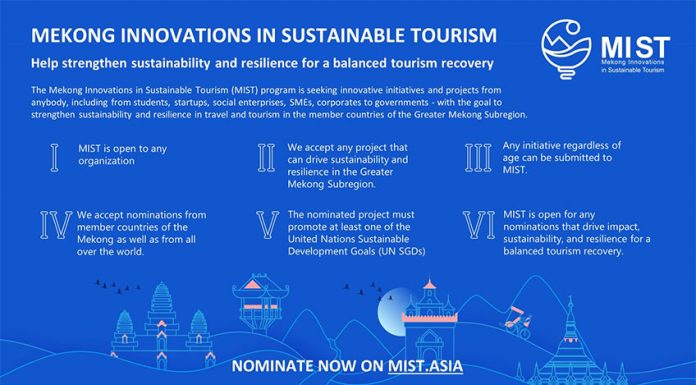 MEKONG INNOVATIONS IN SUSTAINABLE TOURISM

MIST
Mekong Innovations in Sustainable Tourism

Help strengthen sustainability and resilience for a balanced tourism recovery

The Mekong Innovations in Sustainable Tourism (MIST) program is seeking innovative initiatives and projects from anybody, including from students, startups, social enterprises, SMEs, corporates to governments - with the goal to strengthen sustainability and resilience in travel and tourism in the member countries of the Greater Mekong Subregion.

I MIST is open to any organization

II We accept any project that can drive sustainability and resilience in the Greater Mekong Subregion.

III Any initiative regardless of age can be submitted to MIST.

IV We accept nominations from member countries of the Mekong as well as from all over the world.

V The nominated project must promote at least one of the United Nations Sustainable Development Goals (UN SGDs)

VI MIST is open for any nominations that drive impact, sustainability, and resilience for a balanced tourism recovery.

NOMINATE NOW ON MIST.ASIA